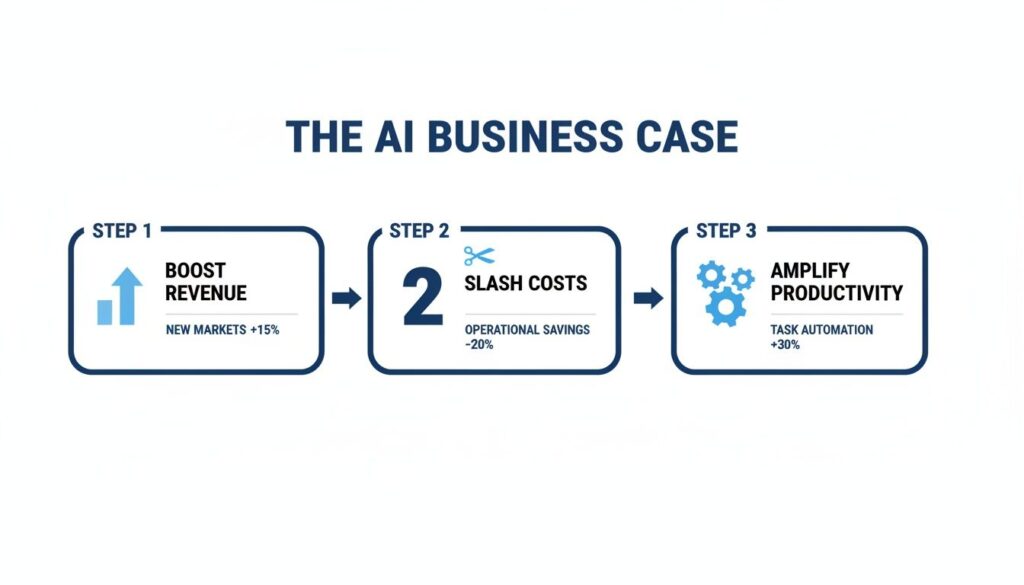 THE AI BUSINESS CASE

STEP 1

BOOST REVENUE

NEW MARKETS +15%

STEP 2

2

SLASH COSTS

OPERATIONAL SAVINGS -20%

STEP 3

AMPLIFY PRODUCTIVITY

TASK AUTOMATION +30%